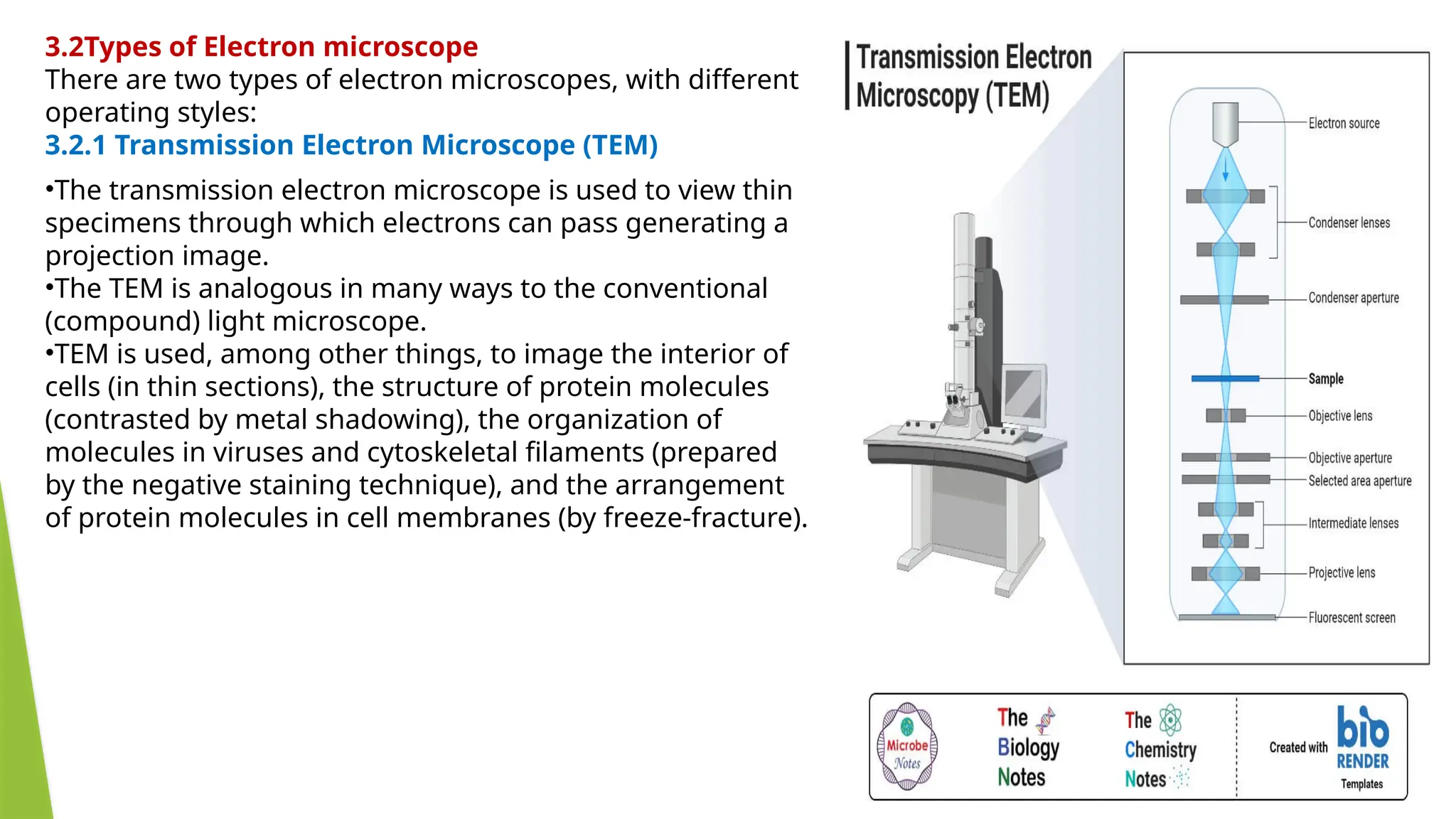 3.2Types of Electron microscope
There are two types of electron microscopes, with different operating styles:
3.2.1 Transmission Electron Microscope (TEM)

•The transmission electron microscope is used to view thin specimens through which electrons can pass generating a projection image.
•The TEM is analogous in many ways to the conventional (compound) light microscope.
•TEM is used, among other things, to image the interior of cells (in thin sections), the structure of protein molecules (contrasted by metal shadowing), the organization of molecules in viruses and cytoskeletal filaments (prepared by the negative staining technique), and the arrangement of protein molecules in cell membranes (by freeze-fracture).

Transmission Electron Microscopy (TEM)

Electron source
Condenser lenses
Condenser aperture
Sample
Objective lens
Objective aperture
Selected area aperture
Intermediate lenses
Projective lens
Fluorescent screen

Microbe Notes
The Biology Notes
The Chemistry Notes
Created with bio RENDER Templates